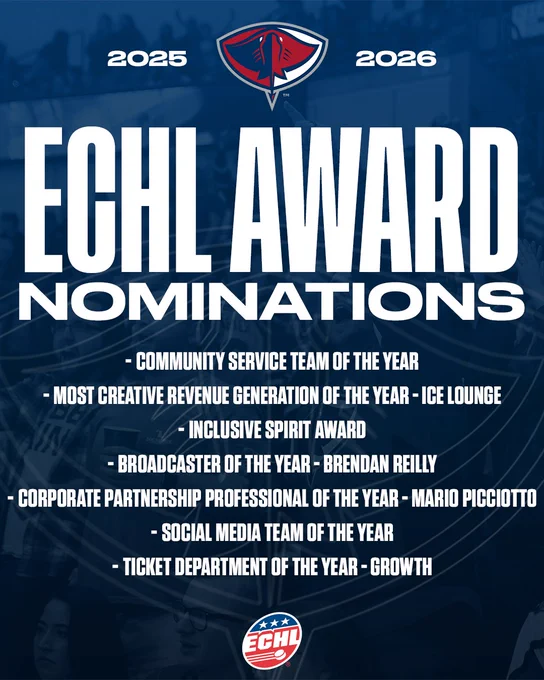 2025 2026

ECHL AWARD NOMINATIONS

- COMMUNITY SERVICE TEAM OF THE YEAR
- MOST CREATIVE REVENUE GENERATION OF THE YEAR - ICE LOUNGE
- INCLUSIVE SPIRIT AWARD
- BROADCASTER OF THE YEAR - BRENDAN REILLY
- CORPORATE PARTNERSHIP PROFESSIONAL OF THE YEAR - MARIO PICCIOTTO
- SOCIAL MEDIA TEAM OF THE YEAR
- TICKET DEPARTMENT OF THE YEAR - GROWTH

ECHL